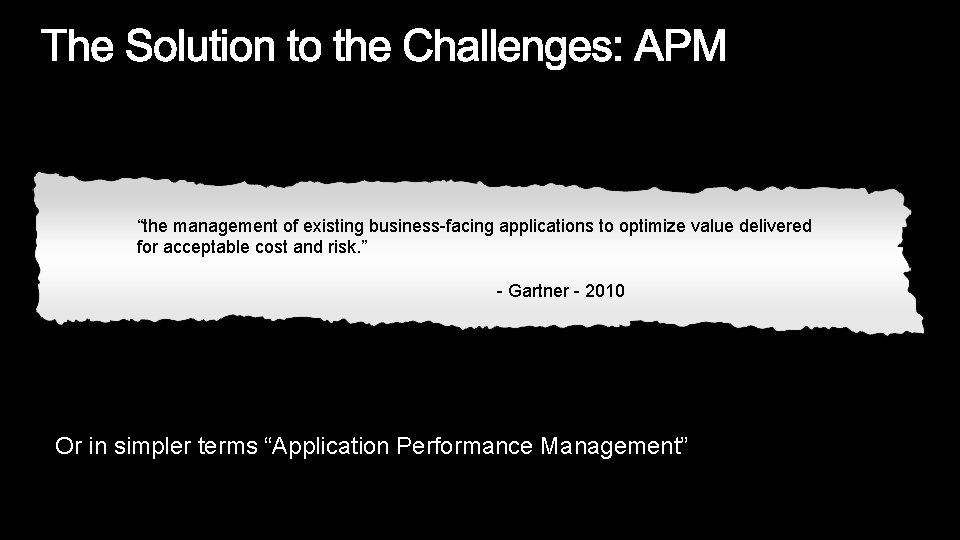 The Solution to the Challenges: APM

“the management of existing business-facing applications to optimize value delivered for acceptable cost and risk.”

- Gartner - 2010

Or in simpler terms “Application Performance Management”